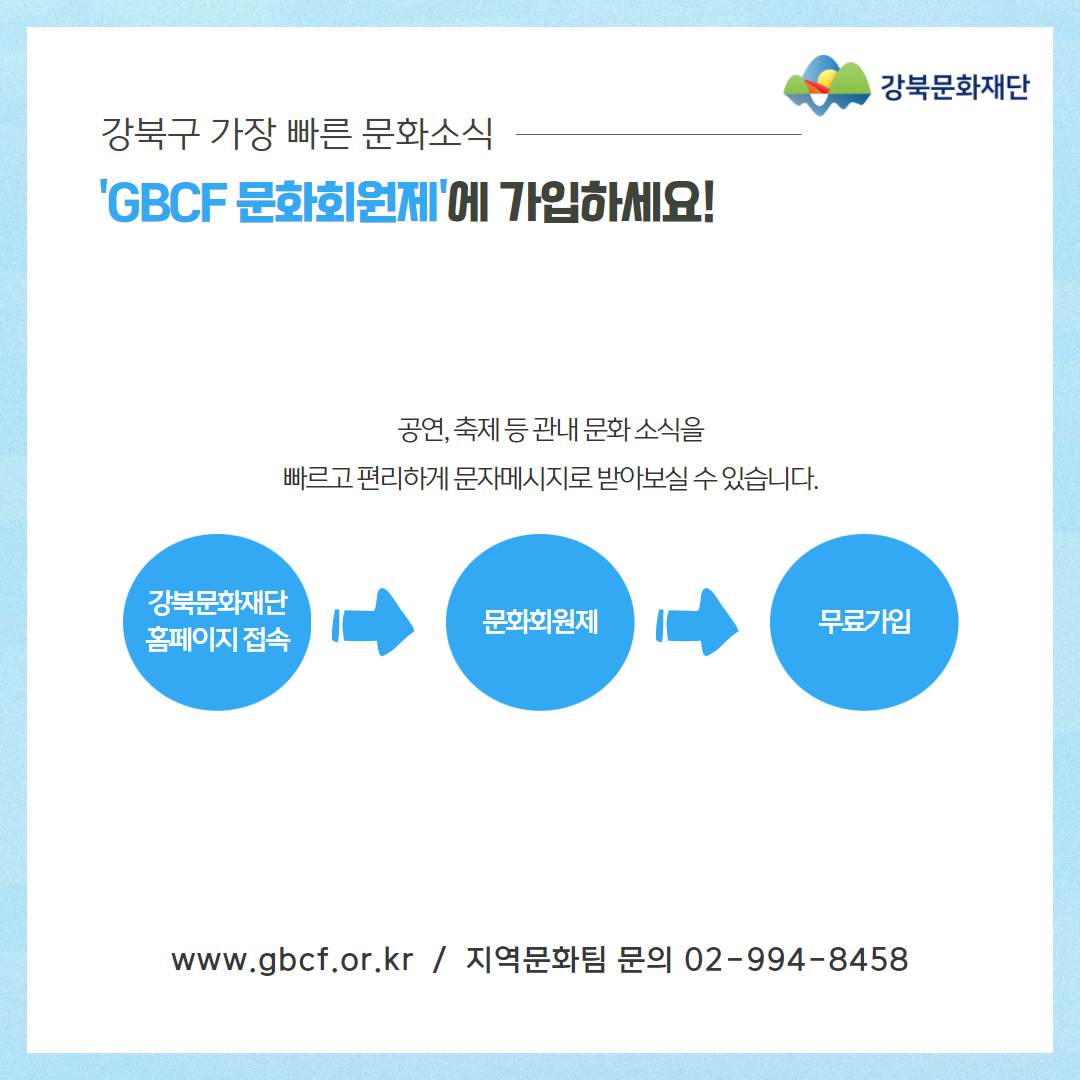 강북문화재단

강북구 가장 빠른 문화소식

'GBCF 문화회원제'에 가입하세요!

공연, 축제 등 관내 문화 소식을

빠르고 편리하게 문자메시지로 받아보실 수 있습니다.

강북문화재단 홈페이지 접속

문화회원제

무료가입

www.gbcf.or.kr / 지역문화팀 문의 02-994-8458